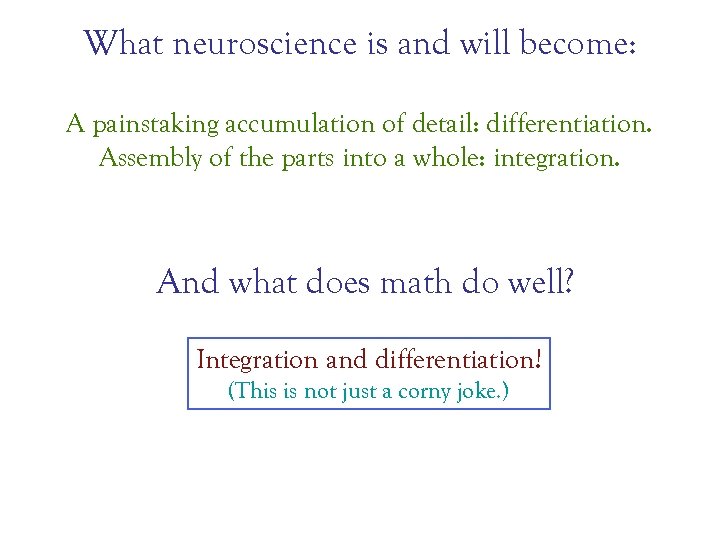 What neuroscience is and will become:

A painstaking accumulation of detail: differentiation.
Assembly of the parts into a whole: integration.

And what does math do well?

Integration and differentiation!
(This is not just a corny joke.)